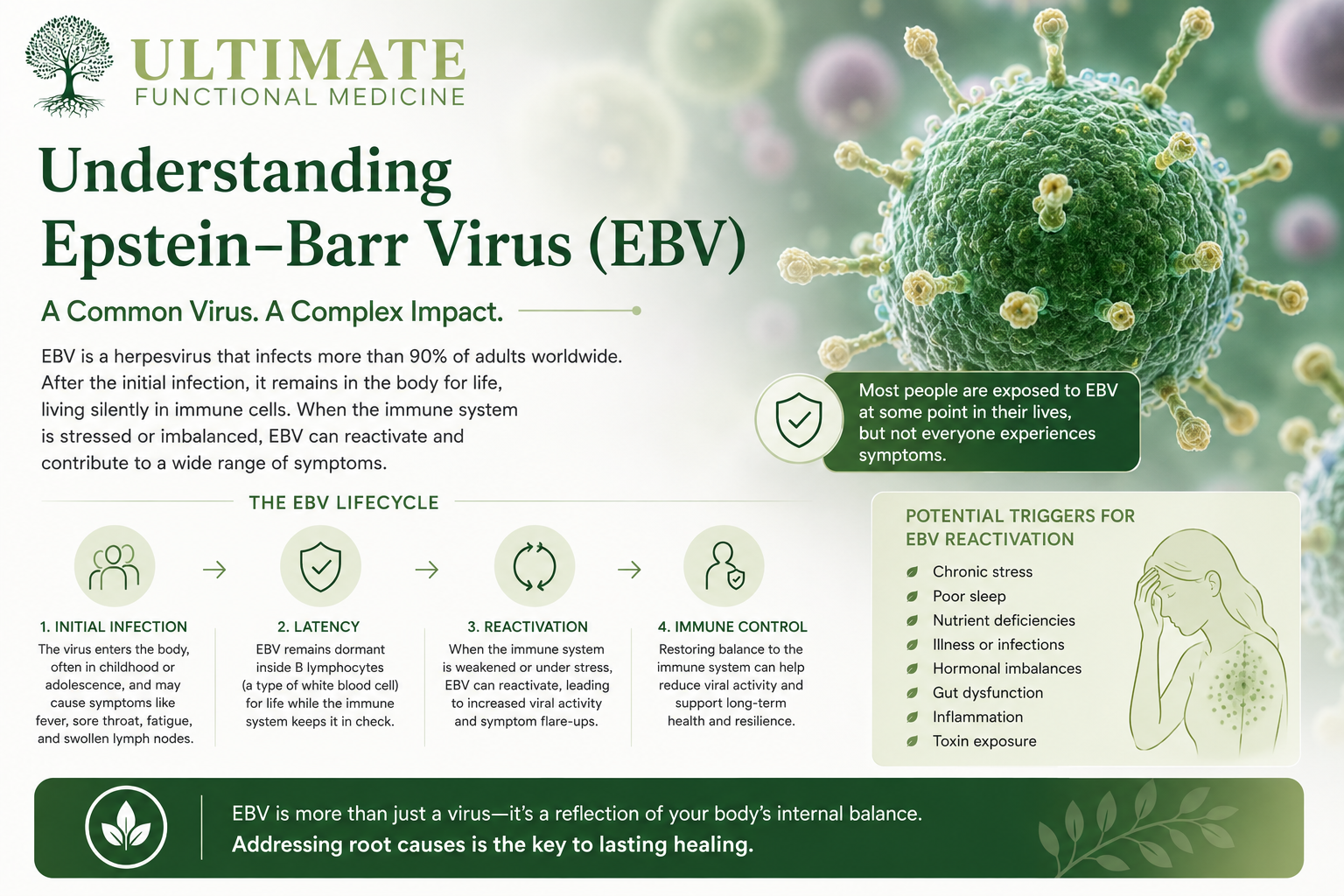 ULTIMATE
FUNCTIONAL MEDICINE

Understanding Epstein–Barr Virus (EBV)

A Common Virus. A Complex Impact.

EBV is a herpesvirus that infects more than 90% of adults worldwide. After the initial infection, it remains in the body for life, living silently in immune cells. When the immune system is stressed or imbalanced, EBV can reactivate and contribute to a wide range of symptoms.

Most people are exposed to EBV at some point in their lives, but not everyone experiences symptoms.

THE EBV LIFECYCLE

1. INITIAL INFECTION
The virus enters the body, often in childhood or adolescence, and may cause symptoms like fever, sore throat, fatigue, and swollen lymph nodes.

2. LATENCY
EBV remains dormant inside B lymphocytes (a type of white blood cell) for life while the immune system keeps it in check.

3. REACTIVATION
When the immune system is weakened or under stress, EBV can reactivate, leading to increased viral activity and symptom flare-ups.

4. IMMUNE CONTROL
Restoring balance to the immune system can help reduce viral activity and support long-term health and resilience.

POTENTIAL TRIGGERS FOR EBV REACTIVATION
Chronic stress
Poor sleep
Nutrient deficiencies
Illness or infections
Hormonal imbalances
Gut dysfunction
Inflammation
Toxin exposure

EBV is more than just a virus—it's a reflection of your body's internal balance.
Addressing root causes is the key to lasting healing.